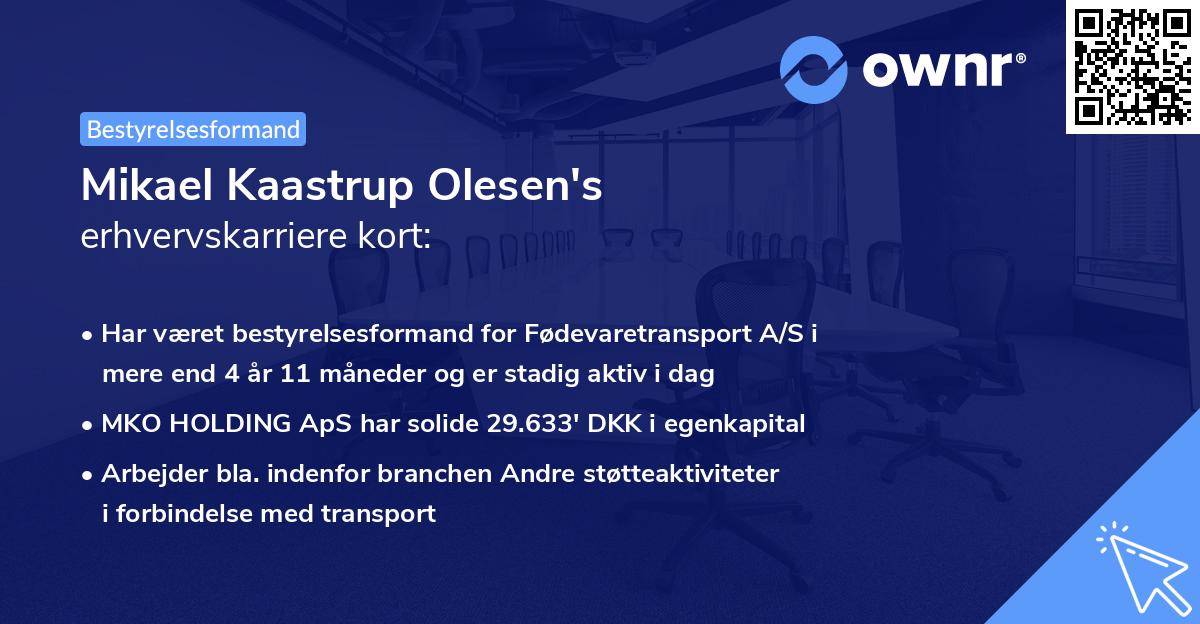 ownr®

Bestyrelsesformand

Mikael Kaastrup Olesen's erhvervskarriere kort:

• Har været bestyrelsesformand for Fødevaretransport A/S i mere end 4 år 11 måneder og er stadig aktiv i dag

• MKO HOLDING ApS har solide 29.633' DKK i egenkapital

• Arbejder bla. indenfor branchen Andre støtteaktiviteter i forbindelse med transport